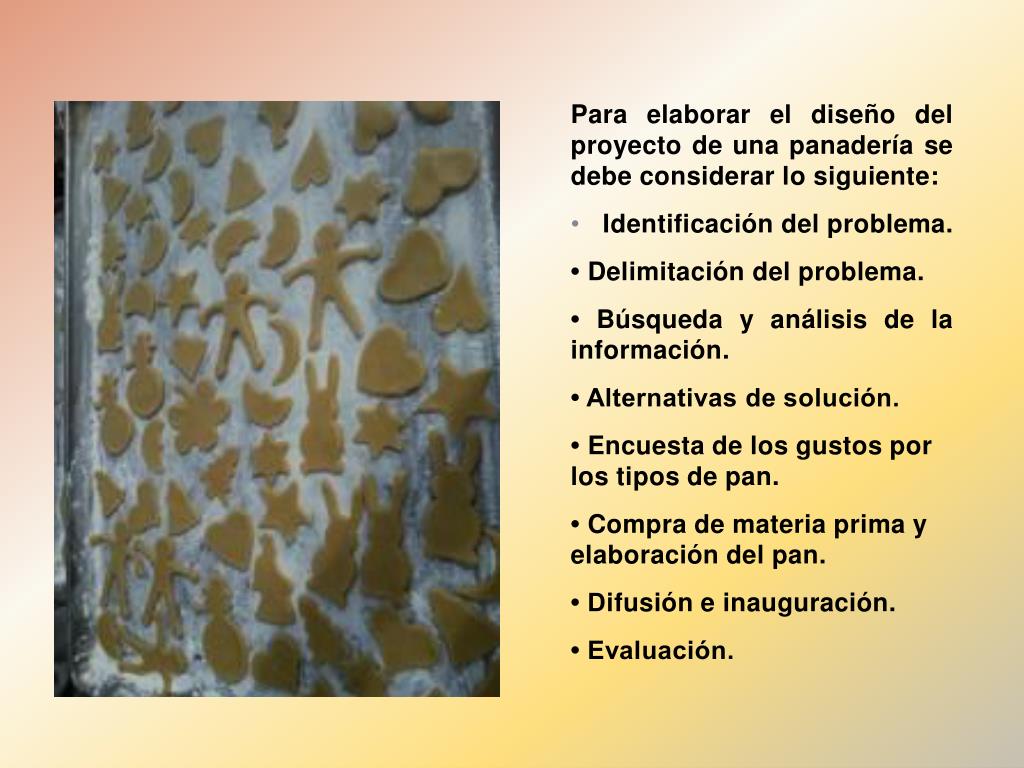 Para elaborar el diseño del proyecto de una panadería se debe considerar lo siguiente:

• Identificación del problema.

• Delimitación del problema.

• Búsqueda y análisis de la información.

• Alternativas de solución.

• Encuesta de los gustos por los tipos de pan.

• Compra de materia prima y elaboración del pan.

• Difusión e inauguración.

• Evaluación.